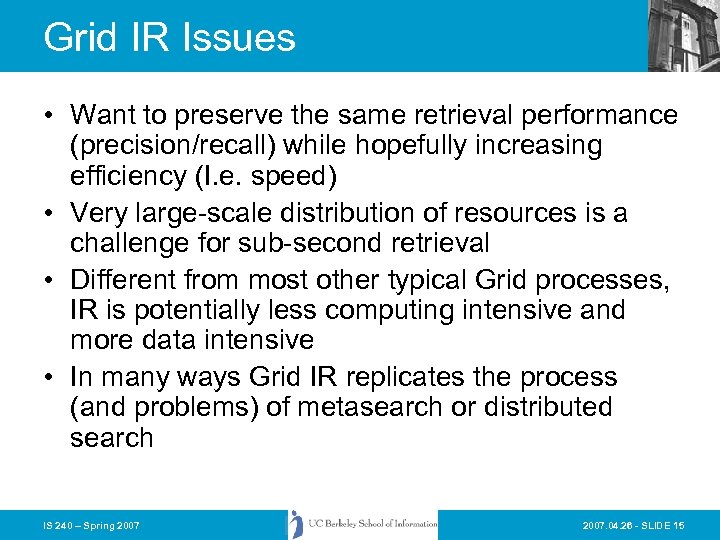 Grid IR Issues

• Want to preserve the same retrieval performance (precision/recall) while hopefully increasing efficiency (I.e. speed)

• Very large-scale distribution of resources is a challenge for sub-second retrieval

• Different from most other typical Grid processes, IR is potentially less computing intensive and more data intensive

• In many ways Grid IR replicates the process (and problems) of metasearch or distributed search

IS 240 – Spring 2007

UC Berkeley School of Information

2007.04.26 - SLIDE 15